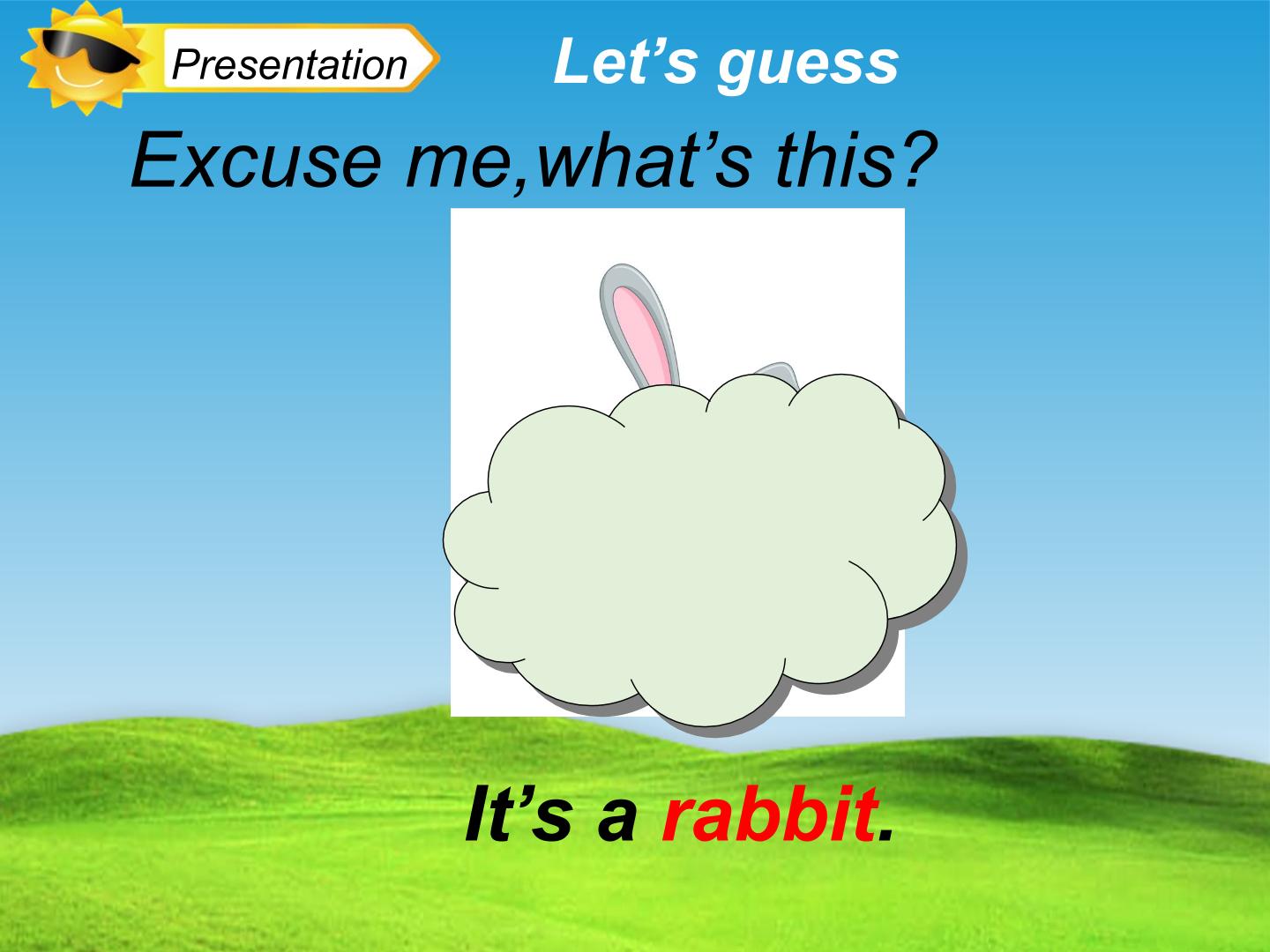 Presentation

Let's guess

Excuse me,what's this?

It's a rabbit.